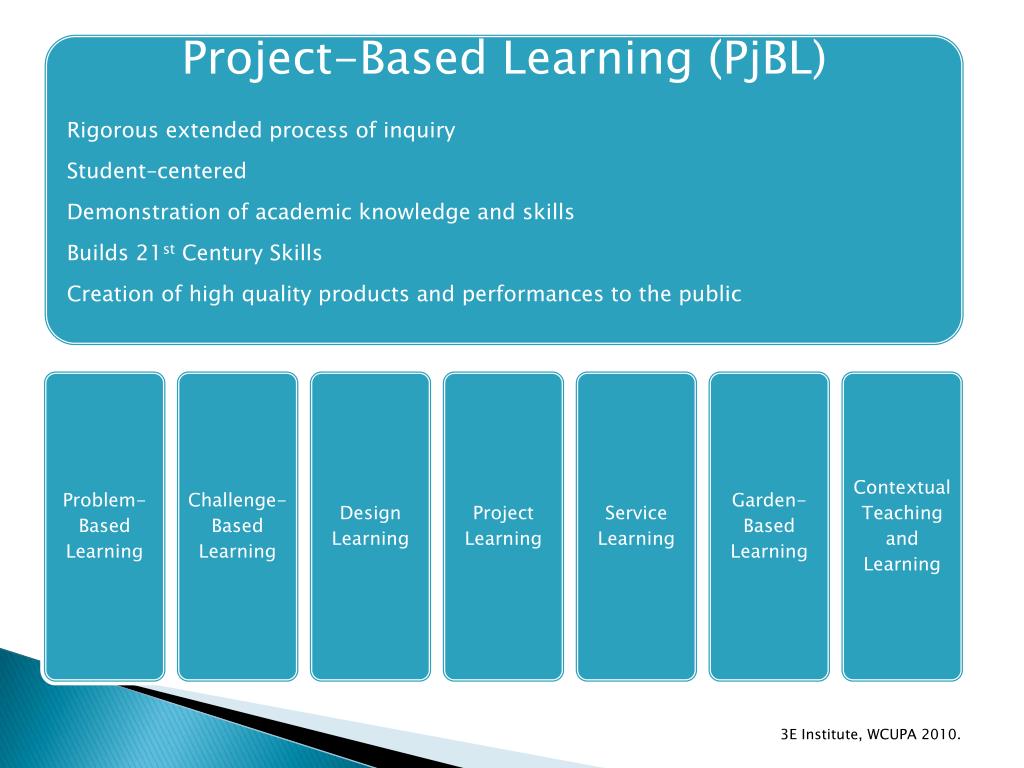 Project-Based Learning (PjBL)

Rigorous extended process of inquiry

Student-centered

Demonstration of academic knowledge and skills

Builds 21$^{st}$ Century Skills

Creation of high quality products and performances to the public

Problem-Based Learning

Challenge-Based Learning

Design Learning

Project Learning

Service Learning

Garden-Based Learning

Contextual Teaching and Learning

3E Institute, WCUPA 2010.